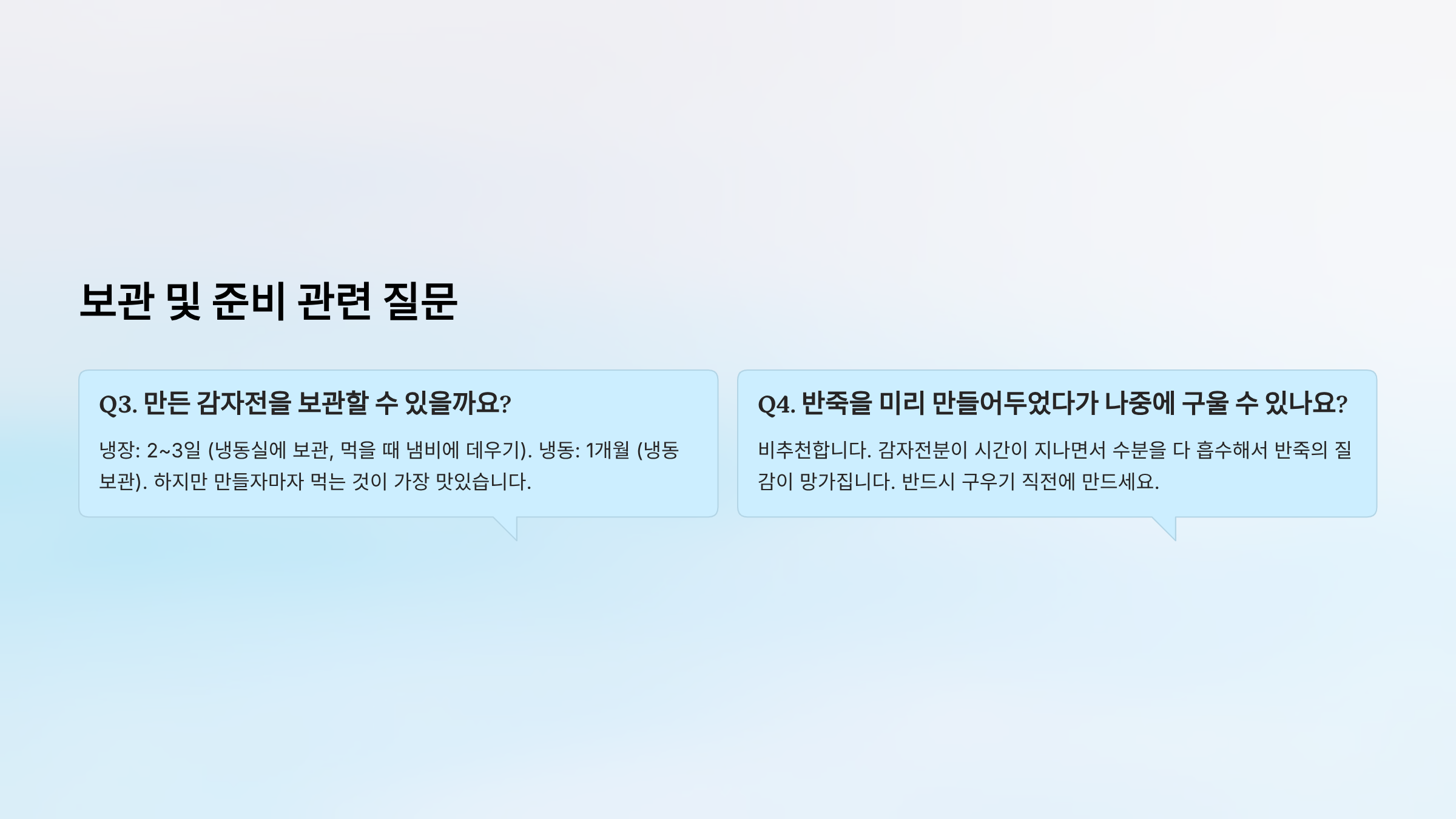 보관 및 준비 관련 질문

Q3. 만든 감자전을 보관할 수 있을까요?

냉장: 2~3일 (냉동실에 보관, 먹을 때 냄비에 데우기). 냉동: 1개월 (냉동 보관). 하지만 만들자마자 먹는 것이 가장 맛있습니다.

Q4. 반죽을 미리 만들어두었다가 나중에 구울 수 있나요?

비추천합니다. 감자전분이 시간이 지나면서 수분을 다 흡수해서 반죽의 질감이 망가집니다. 반드시 구우기 직전에 만드세요.